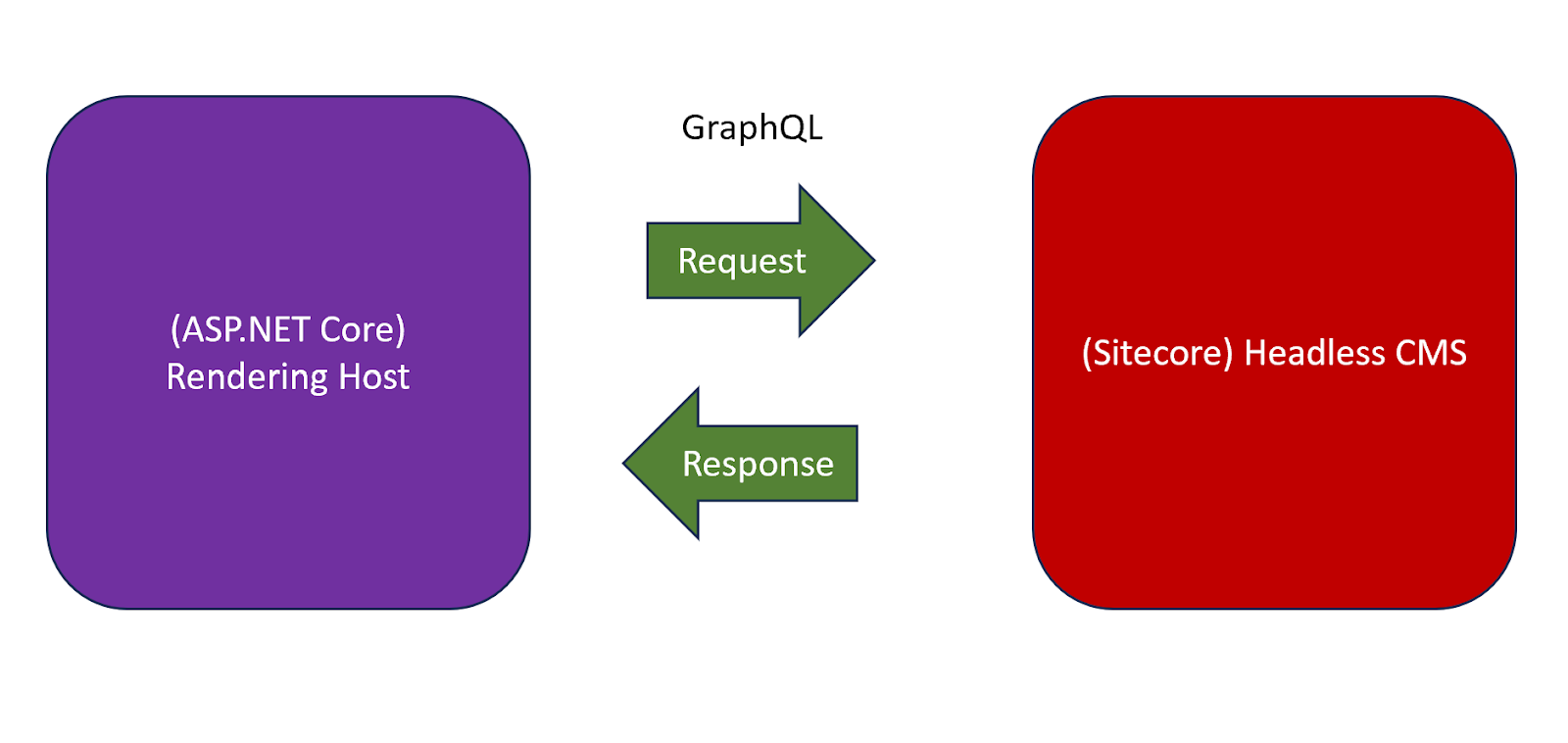 (ASP.NET Core)
Rendering Host

GraphQL

Request

Response

(Sitecore) Headless CMS